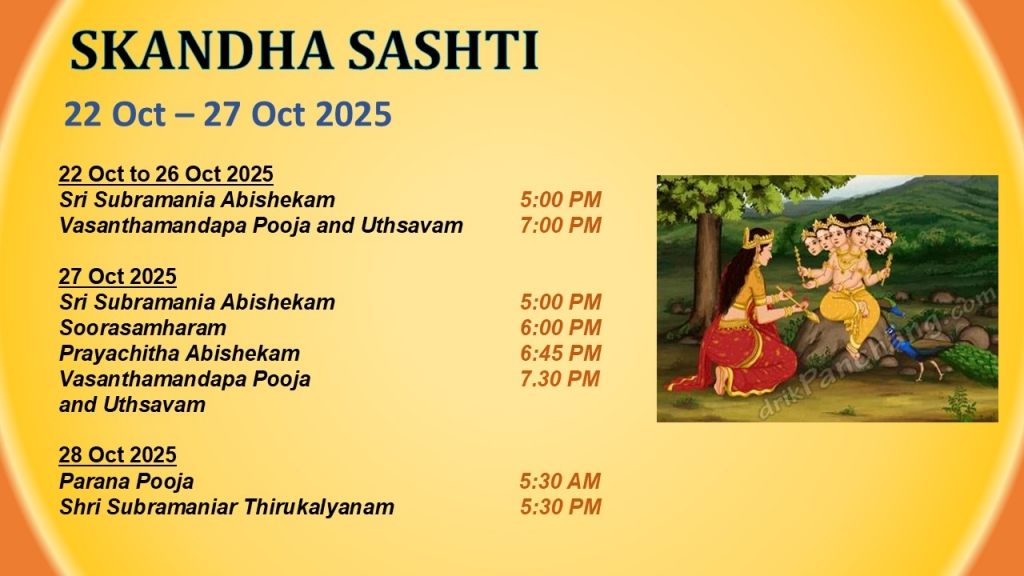 SKANDHA SASHTI

22 Oct – 27 Oct 2025

22 Oct to 26 Oct 2025
Sri Subramania Abishekam 5:00 PM
Vasanthamandapa Pooja and Uthsavam 7:00 PM

27 Oct 2025
Sri Subramania Abishekam 5:00 PM
Soorasamharam 6:00 PM
Prayachitha Abishekam 6:45 PM
Vasanthamandapa Pooja and Uthsavam 7.30 PM

28 Oct 2025
Parana Pooja 5:30 AM
Shri Subramaniar Thirukalyanam 5:30 PM

drikPanchang.com